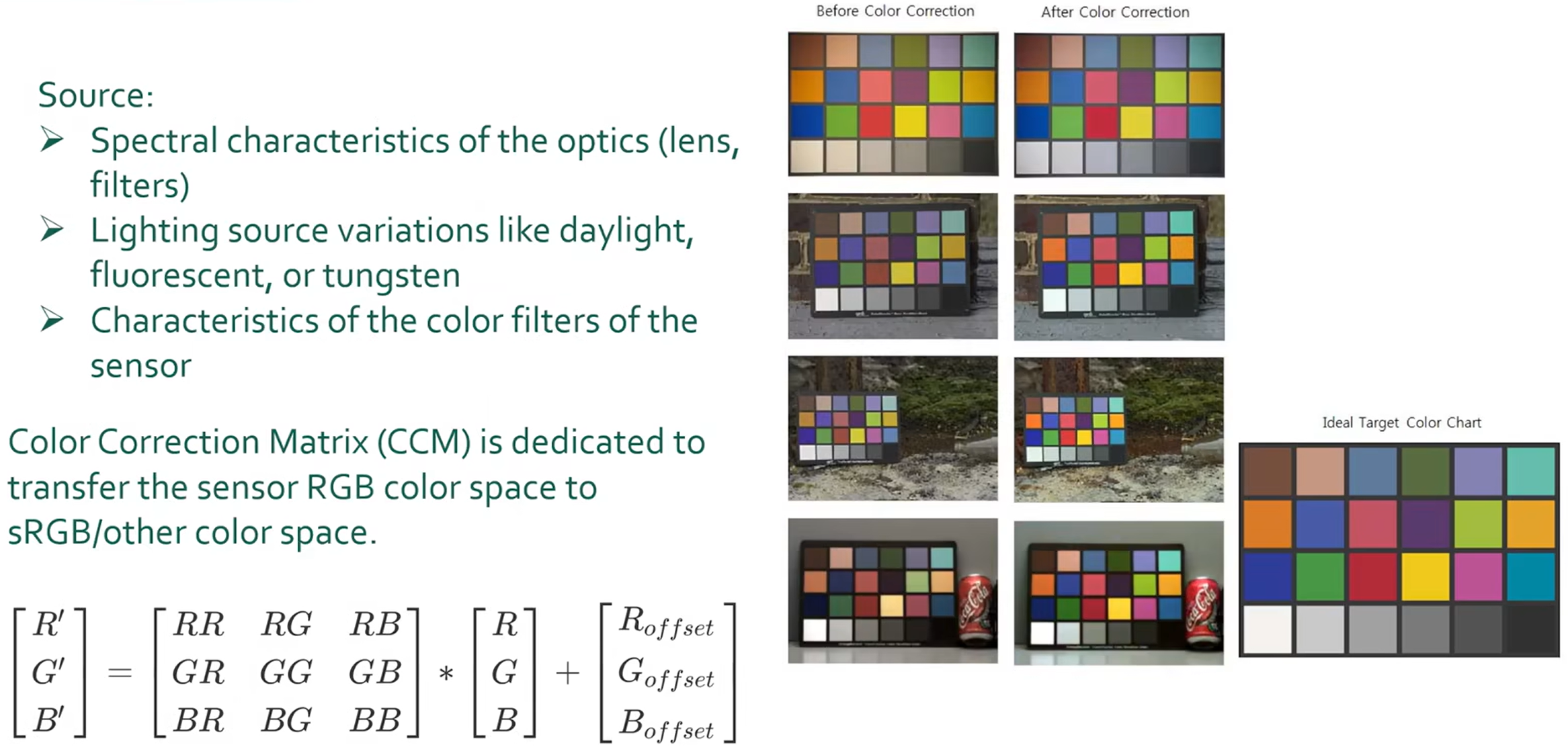 Source:
➢ Spectral characteristics of the optics (lens, filters)
➢ Lighting source variations like daylight, fluorescent, or tungsten
➢ Characteristics of the color filters of the sensor

Color Correction Matrix (CCM) is dedicated to transfer the sensor RGB color space to sRGB/other color space.

$\begin{bmatrix} R' \\ G' \\ B' \end{bmatrix} = \begin{bmatrix} RR & RG & RB \\ GR & GG & GB \\ BR & BG & BB \end{bmatrix} * \begin{bmatrix} R \\ G \\ B \end{bmatrix} + \begin{bmatrix} R_{offset} \\ G_{offset} \\ B_{offset} \end{bmatrix}$

Before Color Correction

After Color Correction

Coca-Cola

Coca-Cola

Ideal Target Color Chart